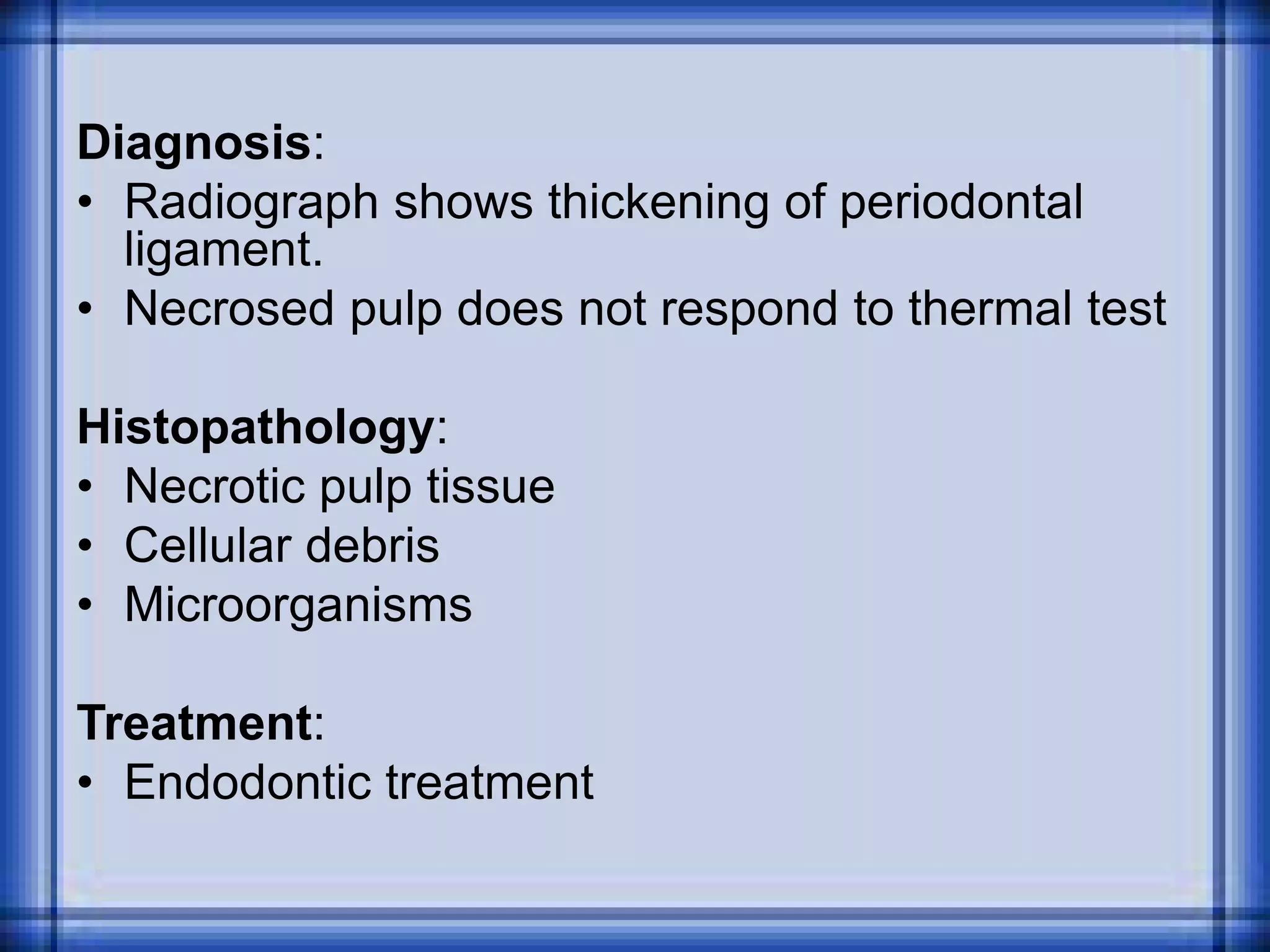 Diagnosis:
• Radiograph shows thickening of periodontal ligament.
• Necrosed pulp does not respond to thermal test

Histopathology:
• Necrotic pulp tissue
• Cellular debris
• Microorganisms

Treatment:
• Endodontic treatment